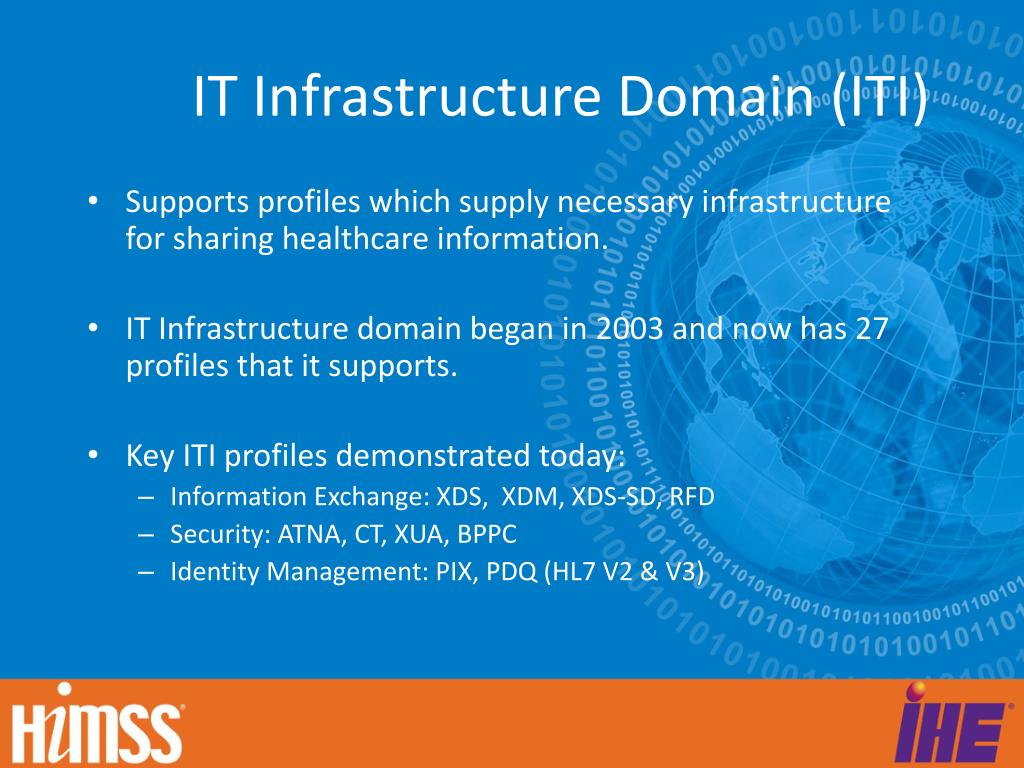 IT Infrastructure Domain (ITI)

• Supports profiles which supply necessary infrastructure for sharing healthcare information.

• IT Infrastructure domain began in 2003 and now has 27 profiles that it supports.

• Key ITI profiles demonstrated today:
– Information Exchange: XDS, XDM, XDS-SD, RFD
– Security: ATNA, CT, XUA, BPPC
– Identity Management: PIX, PDQ (HL7 V2 & V3)

HIMSS

IHE